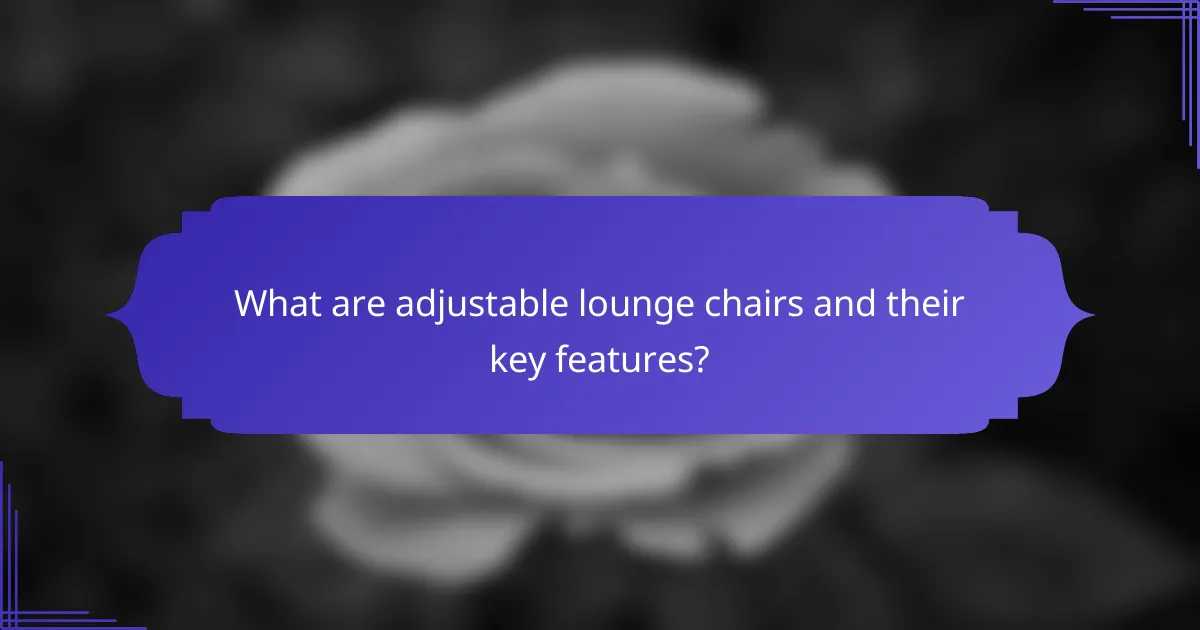 What are adjustable lounge chairs and their key features?